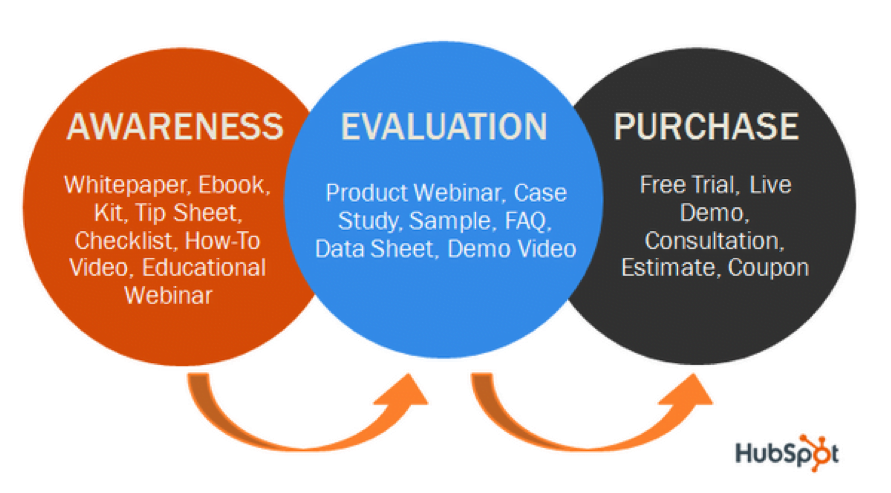 AWARENESS

Whitepaper, Ebook, Kit, Tip Sheet, Checklist, How-To Video, Educational Webinar

EVALUATION

Product Webinar, Case Study, Sample, FAQ, Data Sheet, Demo Video

PURCHASE

Free Trial, Live Demo, Consultation, Estimate, Coupon

HubSpot